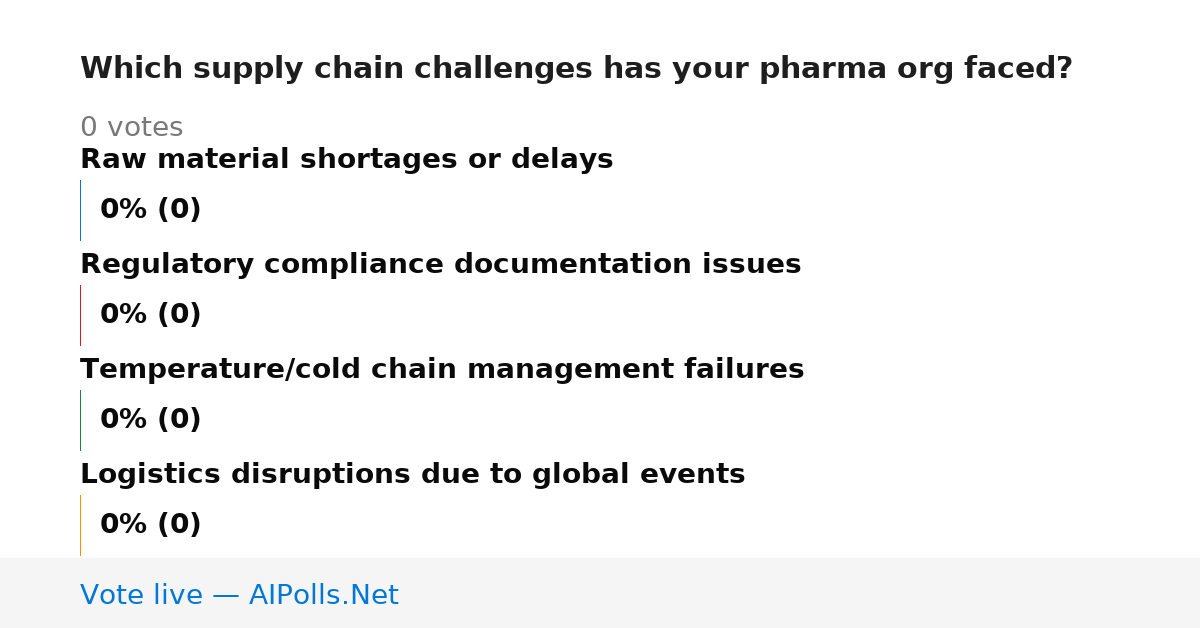 Which supply chain challenges has your pharma org faced?

0 votes

Raw material shortages or delays

0% (0)

Regulatory compliance documentation issues

0% (0)

Temperature/cold chain management failures

0% (0)

Logistics disruptions due to global events

0% (0)

Vote live — AIPolls.Net